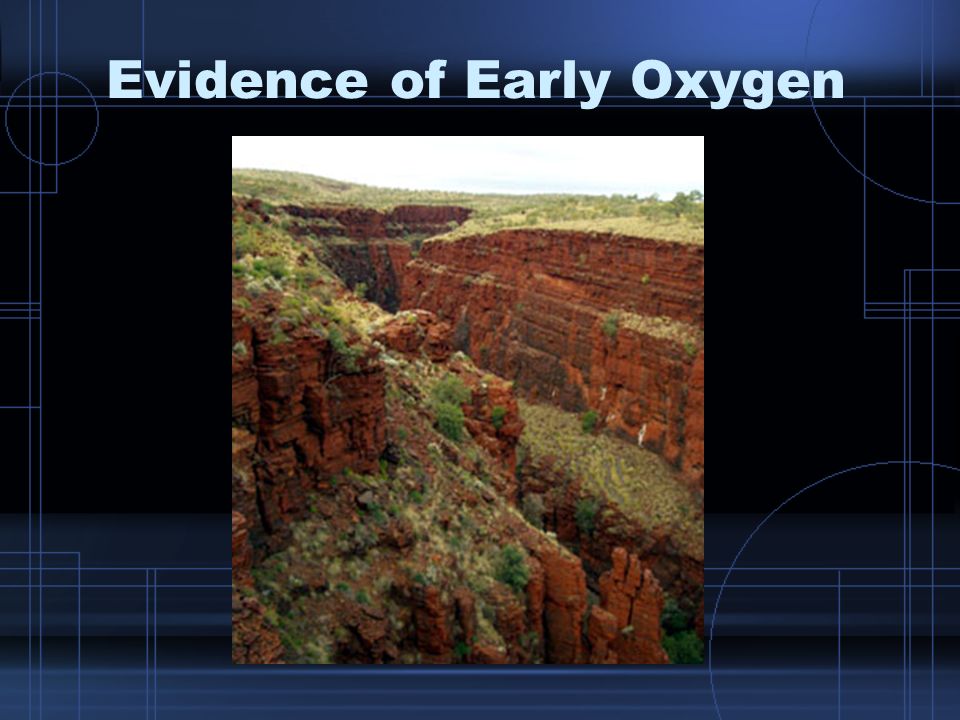 Evidence of Early Oxygen